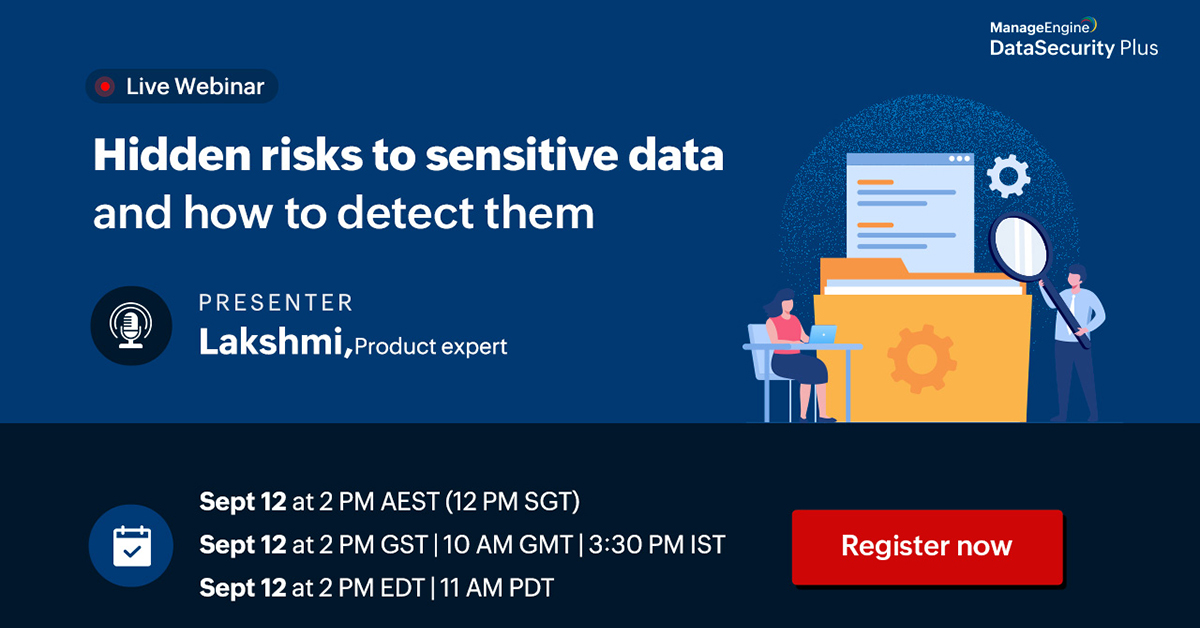 ManageEngine
DataSecurity Plus

Live Webinar

Hidden risks to sensitive data and how to detect them

PRESENTER
Lakshmi, Product expert

Sept 12 at 2 PM AEST (12 PM SGT)
Sept 12 at 2 PM GST | 10 AM GMT | 3:30 PM IST
Sept 12 at 2 PM EDT | 11 AM PDT

Register now